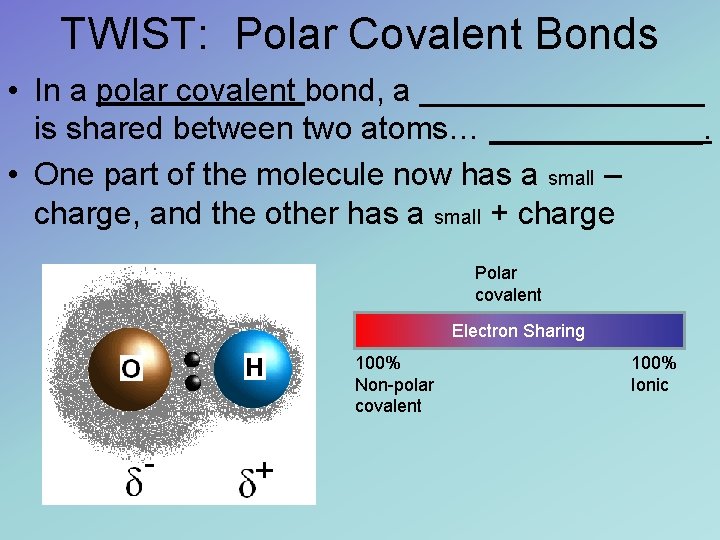 TWIST: Polar Covalent Bonds

• In a polar covalent bond, a ________________ is shared between two atoms… ____________.

• One part of the molecule now has a small – charge, and the other has a small + charge

O

H

$\delta^-$ $\delta^+$

Polar covalent

Electron Sharing

100% Non-polar covalent

100% Ionic